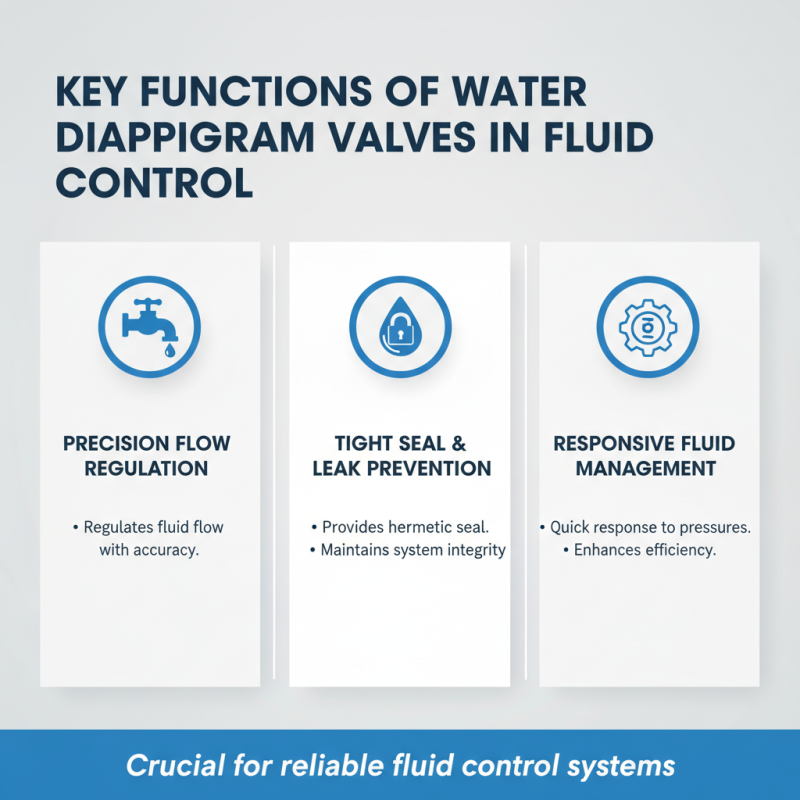 KEY FUNCTIONS OF WATER DIAPPIGRAM VALVES IN FLUID CONTROL

PRECISION FLOW REGULATION

• Regulates fluid flow with accuracy.

TIGHT SEAL & LEAK PREVENTION

• Provides hermetic seal.
• Maintains system integrity

RESPONSIVE FLUID MANAGEMENT

• Quick response to pressures.
• Enhances efficiency.

Crucial for reliable fluid control systems